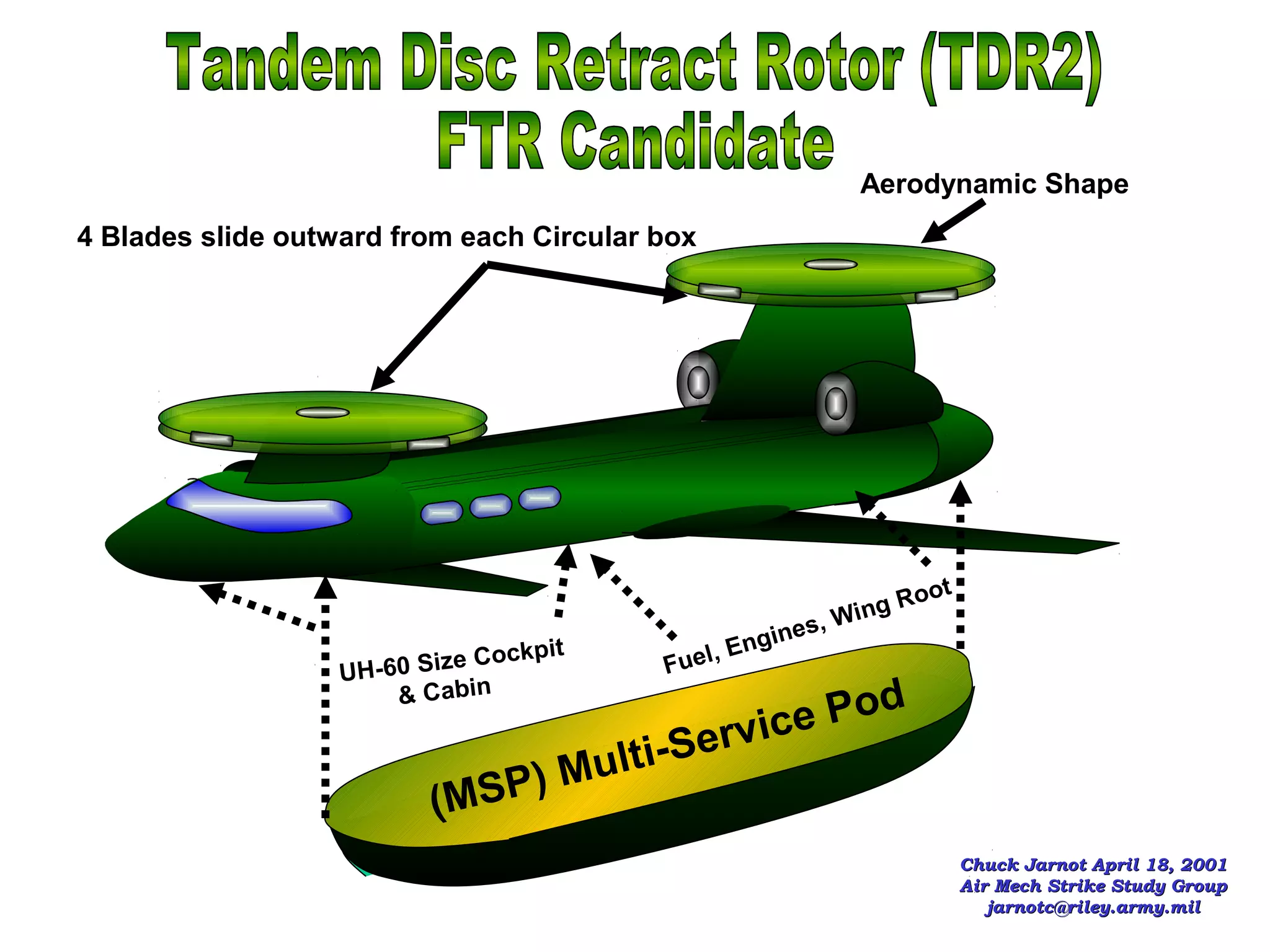 Tandem Disc Retract Rotor (TDR2)
FTR Candidate

Aerodynamic Shape

4 Blades slide outward from each Circular box

UH-60 Size Cockpit & Cabin

Fuel, Engines, Wing Root

(MSP) Multi-Service Pod

Chuck Jarnot April 18, 2001
Air Mech Strike Study Group
jarnotc@riley.army.mil